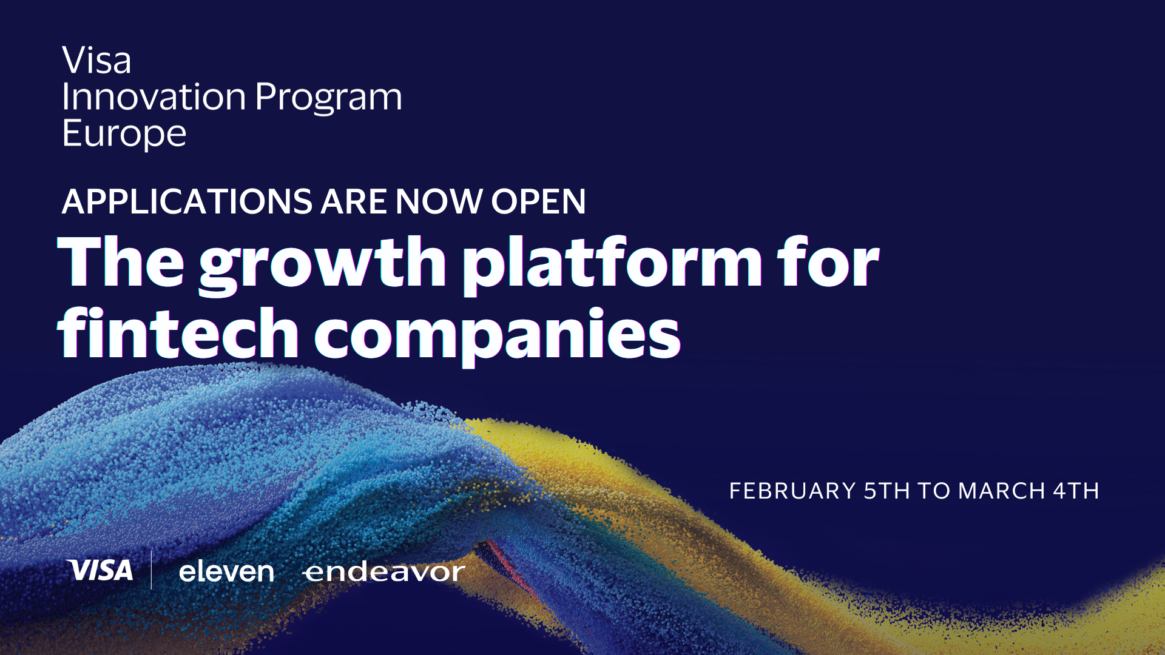 Visa
Innovation Program
Europe

APPLICATIONS ARE NOW OPEN

The growth platform for fintech companies

FEBRUARY 5TH TO MARCH 4TH

VISA eleven endeavor